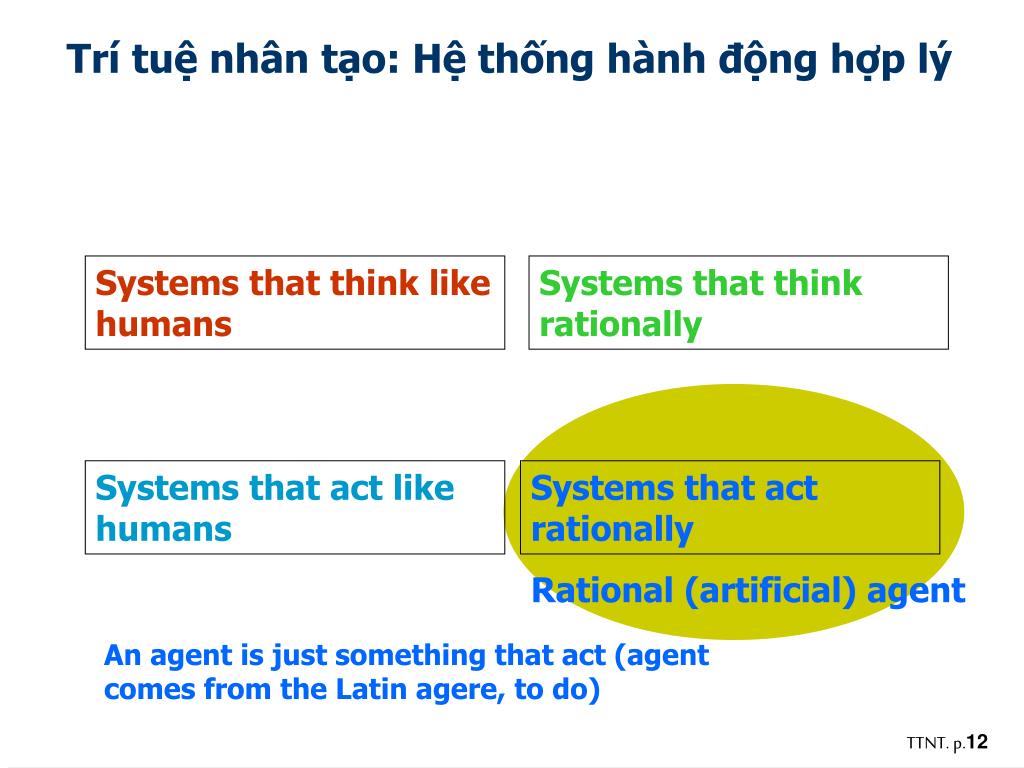 Trí tuệ nhân tạo: Hệ thống hành động hợp lý

Systems that think like humans

Systems that think rationally

Systems that act like humans

Systems that act rationally

Rational (artificial) agent

An agent is just something that act (agent comes from the Latin agere, to do)

TTNT. p.12